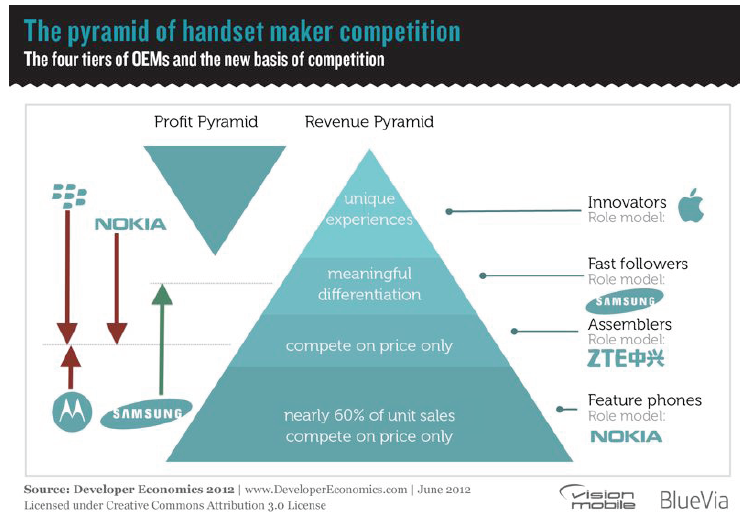 The pyramid of handset maker competition
The four tiers of OEMs and the new basis of competition

Profit Pyramid

Revenue Pyramid

NOKIA

SAMSUNG

unique experiences

meaningful differentiation

compete on price only

nearly 60% of unit sales compete on price only

Innovators
Role model:

Fast followers
Role model:
SAMSUNG

Assemblers
Role model:
ZTE中兴

Feature phones
Role model:
NOKIA

Source: Developer Economics 2012 | www.DeveloperEconomics.com | June 2012
Licensed under Creative Commons Attribution 3.0 License

vision mobile

BlueVia